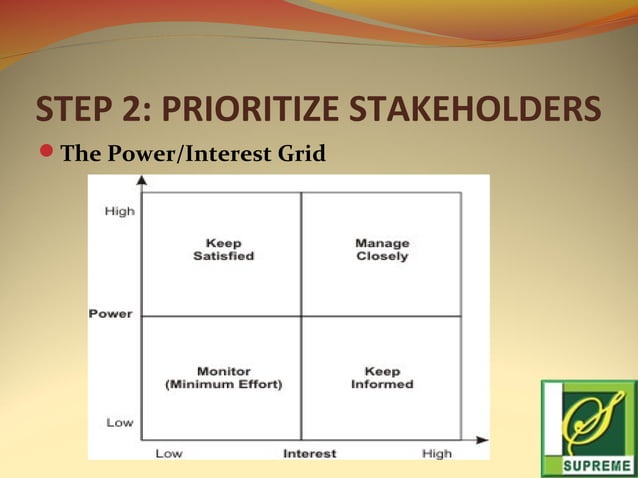 STEP 2: PRIORITIZE STAKEHOLDERS

The Power/Interest Grid

High

Keep Satisfied

Manage Closely

Power

Monitor (Minimum Effort)

Keep Informed

Low

Low

Interest

High

S

SUPREME